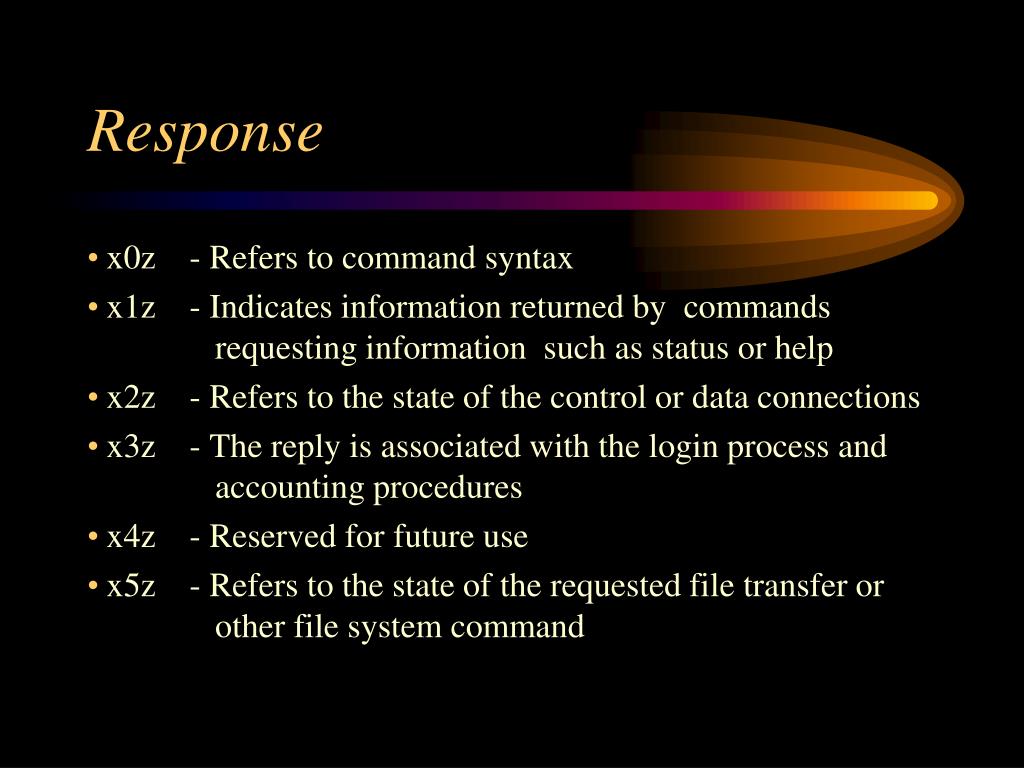 Response

• x0z - Refers to command syntax
• x1z - Indicates information returned by commands requesting information such as status or help
• x2z - Refers to the state of the control or data connections
• x3z - The reply is associated with the login process and accounting procedures
• x4z - Reserved for future use
• x5z - Refers to the state of the requested file transfer or other file system command